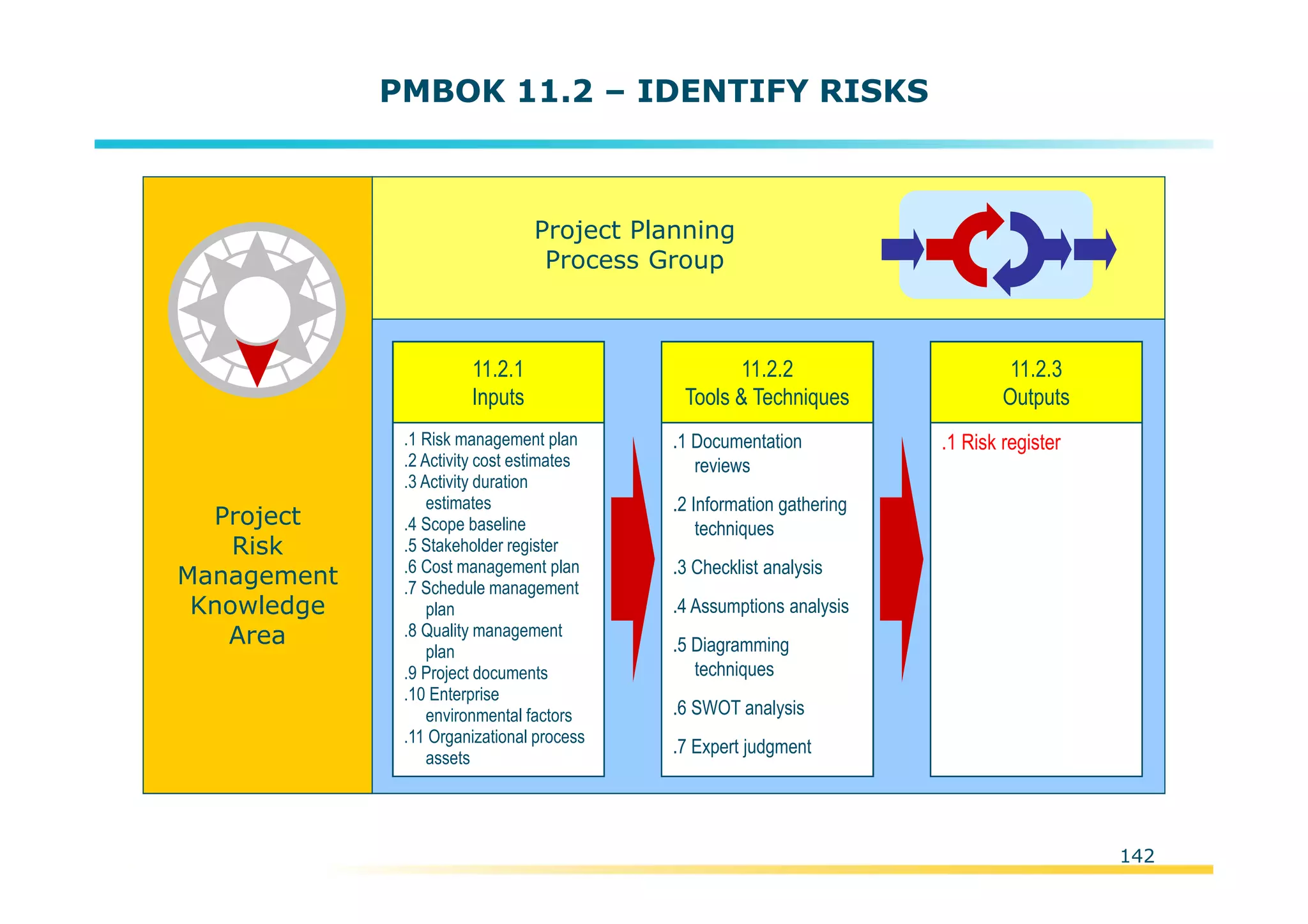 PMBOK 11.2 – IDENTIFY RISKS

Project Risk Management Knowledge Area

Project Planning Process Group

11.2.1
Inputs

.1 Risk management plan
.2 Activity cost estimates
.3 Activity duration estimates
.4 Scope baseline
.5 Stakeholder register
.6 Cost management plan
.7 Schedule management plan
.8 Quality management plan
.9 Project documents
.10 Enterprise environmental factors
.11 Organizational process assets

11.2.2
Tools & Techniques

.1 Documentation reviews
.2 Information gathering techniques
.3 Checklist analysis
.4 Assumptions analysis
.5 Diagramming techniques
.6 SWOT analysis
.7 Expert judgment

11.2.3
Outputs

.1 Risk register

142